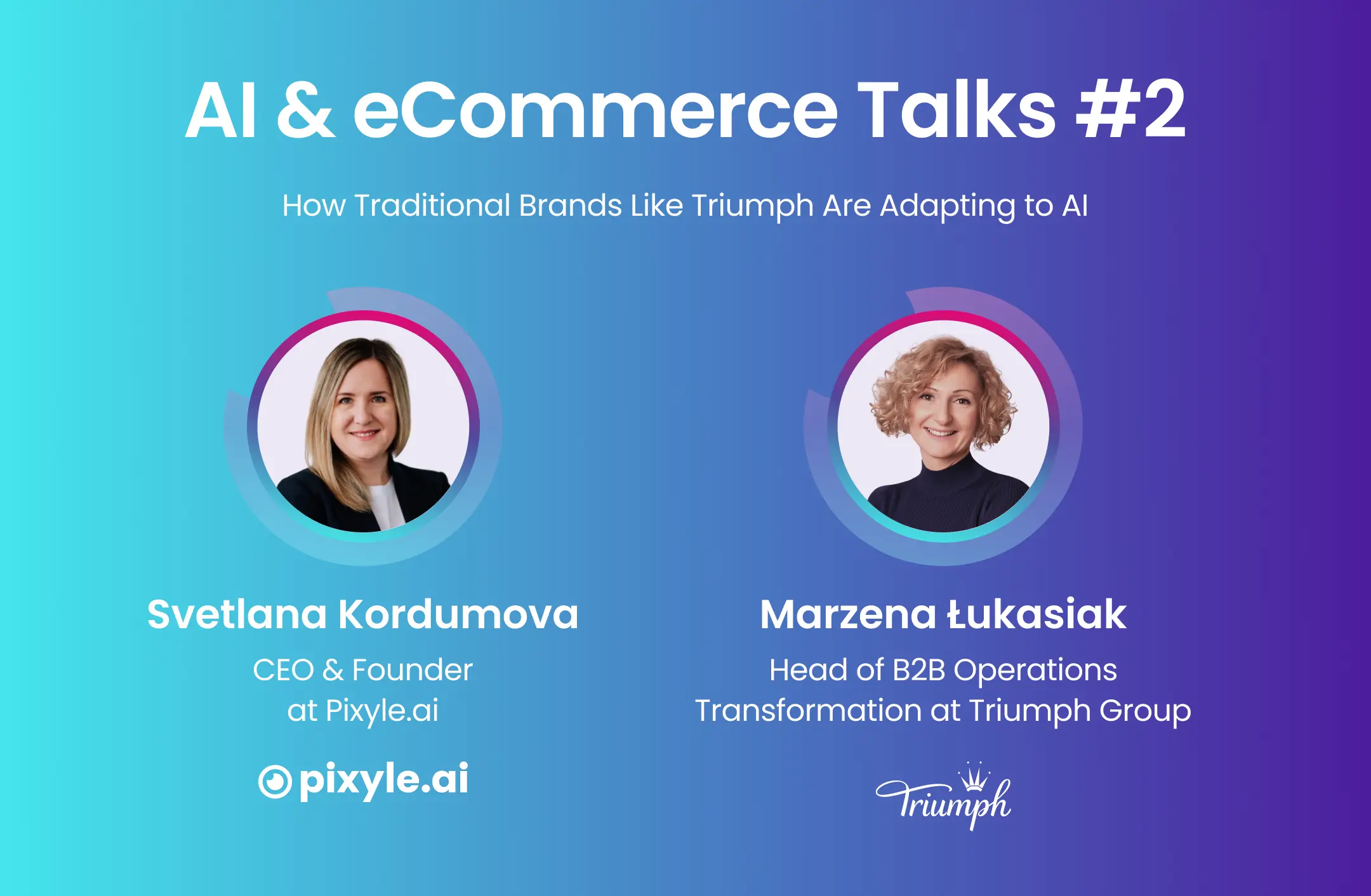 AI & eCommerce Talks #2

How Traditional Brands Like Triumph Are Adapting to AI

Svetlana Kordumova

CEO & Founder at Pixyle.ai

pixyle.ai

Marzena Łukasiak

Head of B2B Operations Transformation at Triumph Group

Triumph